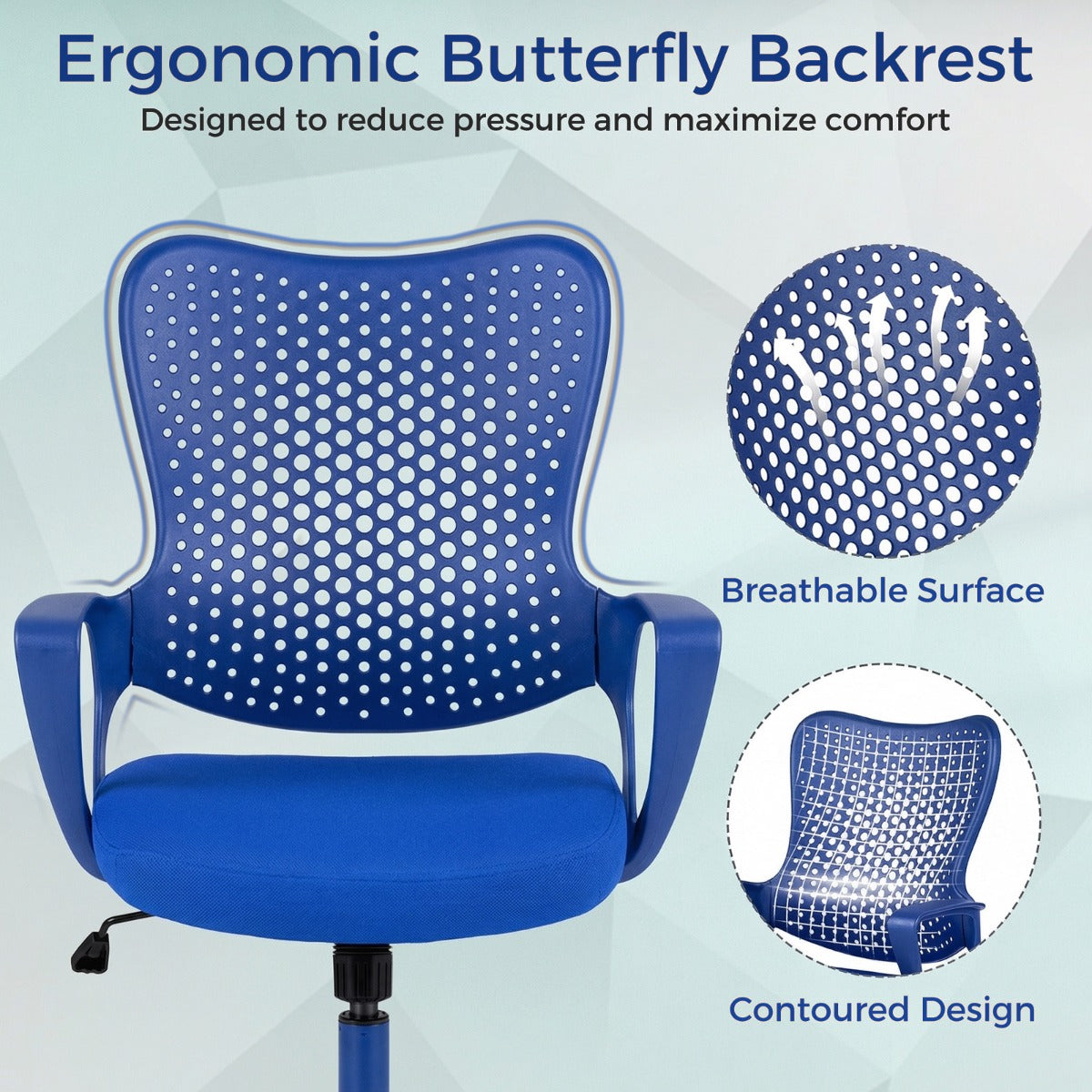 Ergonomic Butterfly Backrest
Designed to reduce pressure and maximize comfort

Breathable Surface

Contoured Design